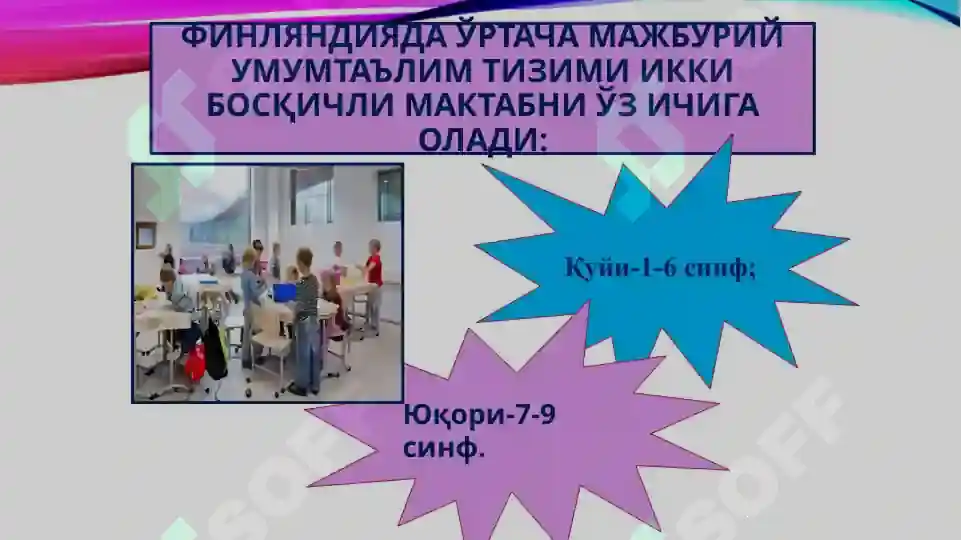 ФИНЛЯНДИЯДА ЎРТАЧА МАЖБУРИЙ УМУМТАЪЛИМ ТИЗИМИ ИККИ БОСҚИЧЛИ МАКТАБНИ ЎЗ ИЧИГА ОЛАДИ:

Қуйи-1-6 синф;

Юқори-7-9 синф.

SOFF

SOFF